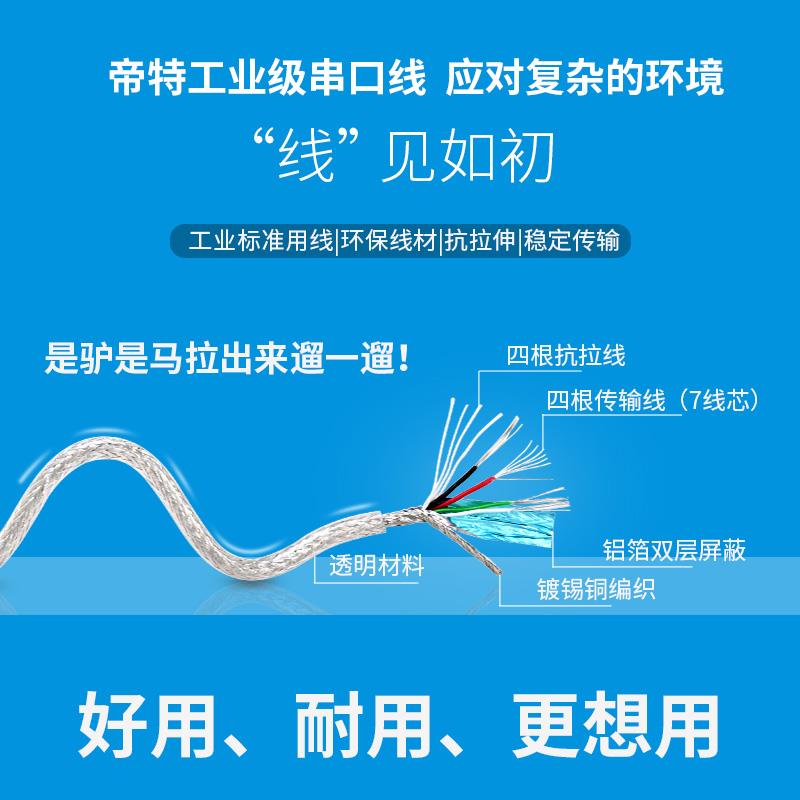 帝特工业级串口线 应对复杂的环境

“线”见如初

工业标准用线|环保线材|抗拉伸|稳定传输

是驴是马拉出来遛一遛！

四根抗拉线

四根传输线（7线芯）

铝箔双层屏蔽

透明材料

镀锡铜编织

好用、耐用、更想用